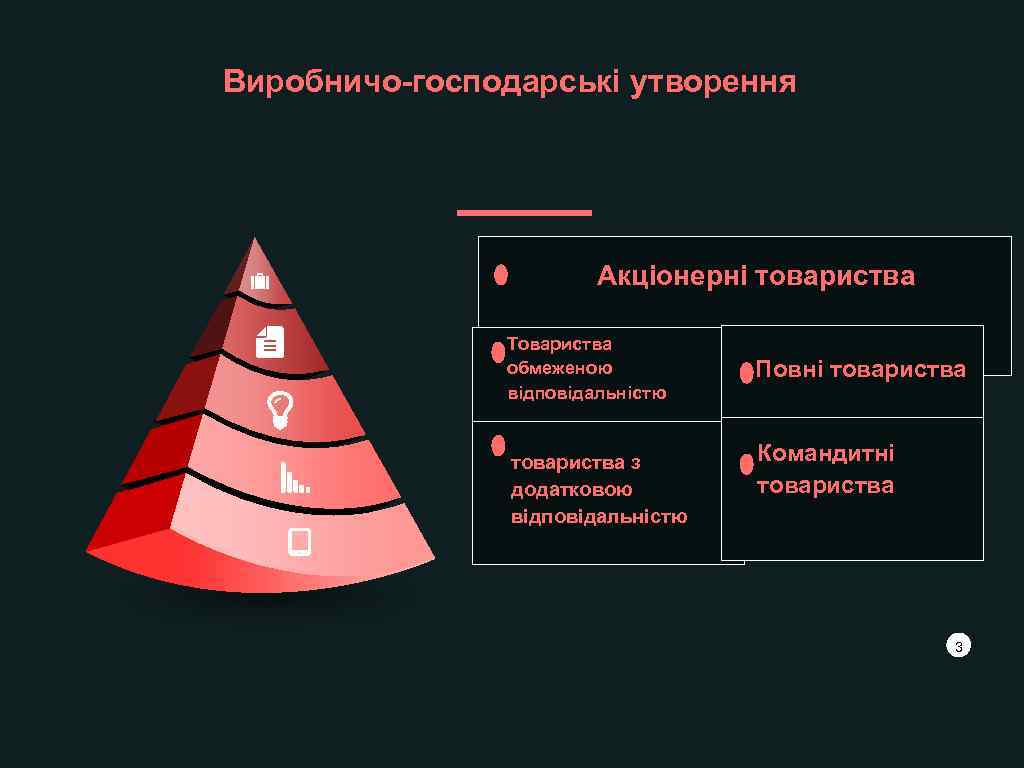 Виробничо-господарські утворення

Акціонерні товариства

Товариства обмеженою відповідальністю

Повні товариства

товариства з додатковою відповідальністю

Командитні товариства

3